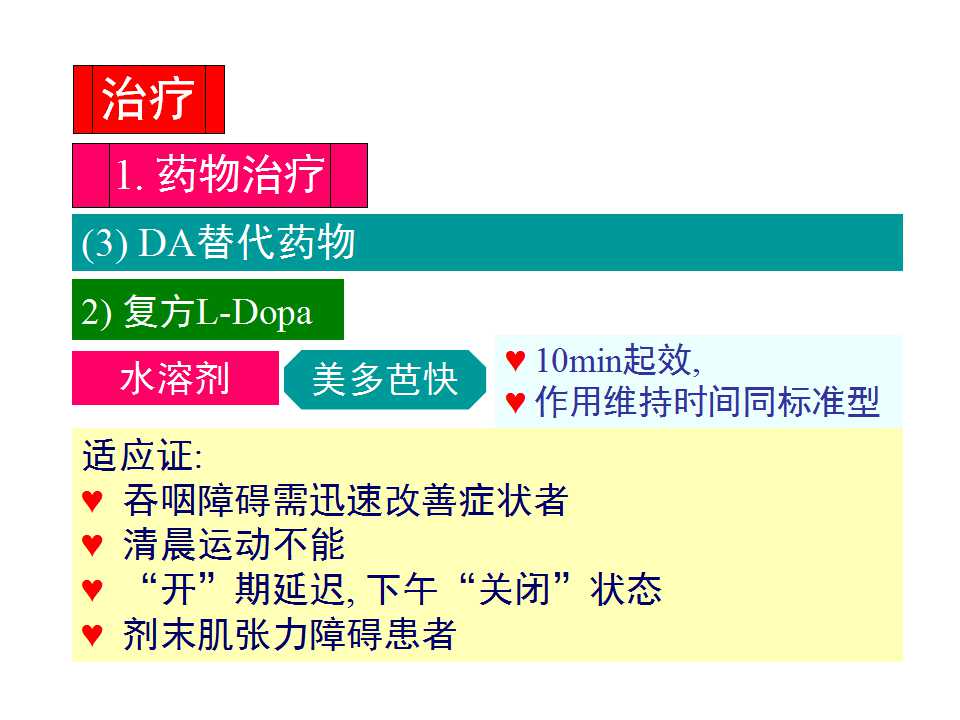 治疗

1. 药物治疗

(3) DA替代药物

2) 复方L-Dopa

水溶剂

美多芭快

♥ 10min起效,
♥ 作用维持时间同标准型

适应证:
♥ 吞咽障碍需迅速改善症状者
♥ 清晨运动不能
♥ “开”期延迟, 下午“关闭”状态
♥ 剂末肌张力障碍患者